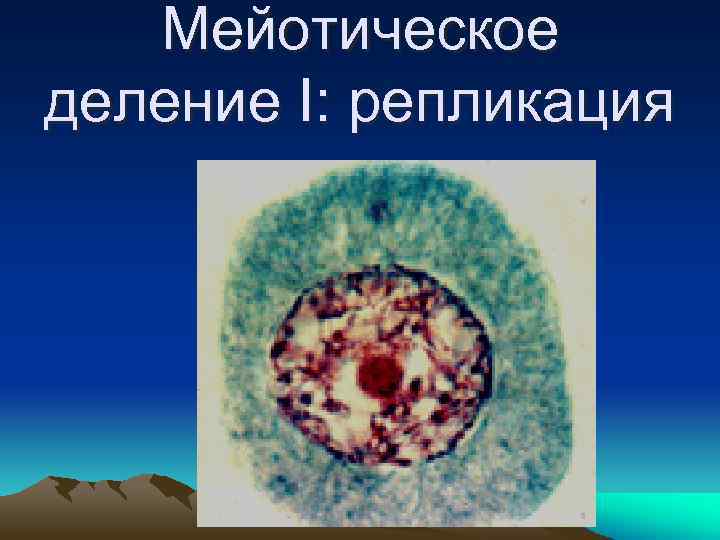 Мейотическое деление I: репликация